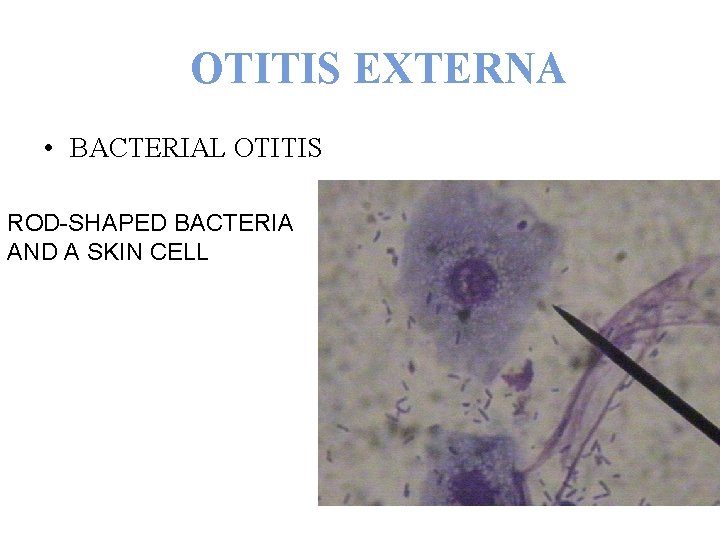 OTITIS EXTERNA

• BACTERIAL OTITIS

ROD-SHAPED BACTERIA AND A SKIN CELL